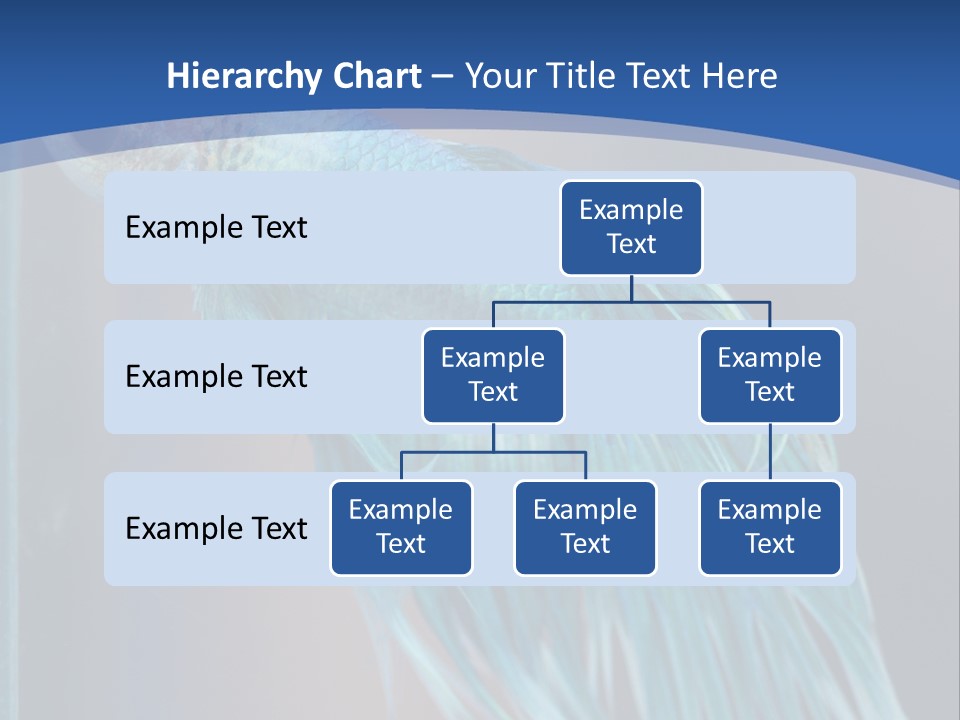 Hierarchy Chart – Your Title Text Here

Example Text

Example Text

Example Text

Example Text

Example Text

Example Text

Example Text

Example Text

Example Text